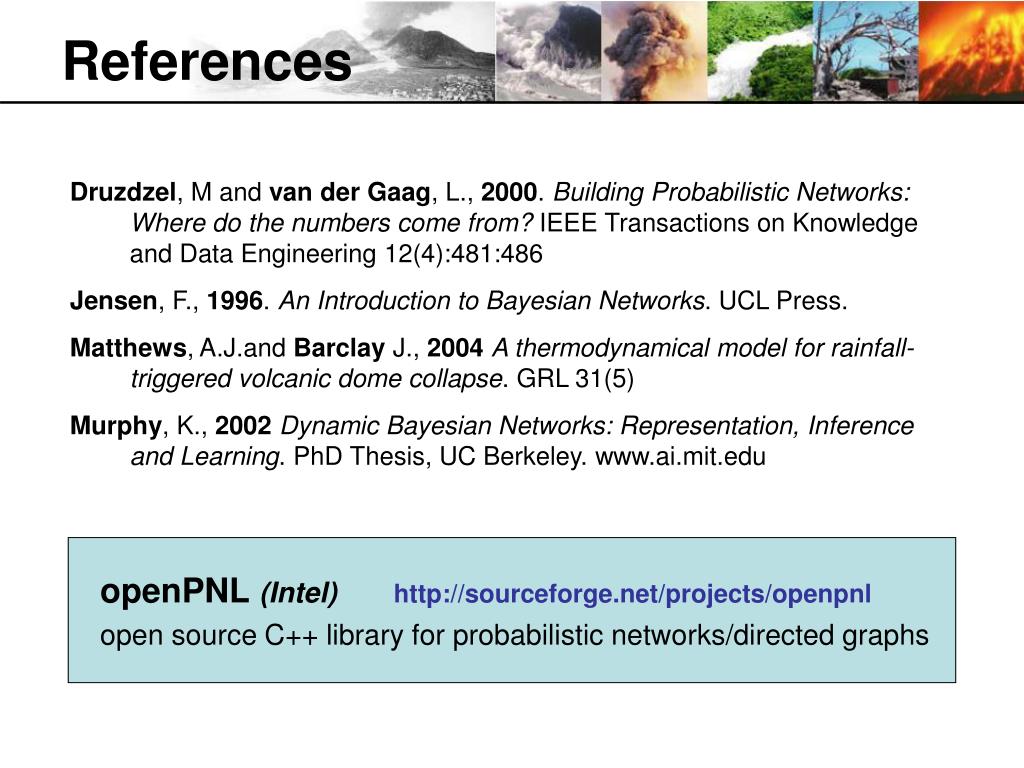 References

Druzdzel, M and van der Gaag, L., 2000. Building Probabilistic Networks: Where do the numbers come from? IEEE Transactions on Knowledge and Data Engineering 12(4):481:486

Jensen, F., 1996. An Introduction to Bayesian Networks. UCL Press.

Matthews, A.J.and Barclay J., 2004 A thermodynamical model for rainfall-triggered volcanic dome collapse. GRL 31(5)

Murphy, K., 2002 Dynamic Bayesian Networks: Representation, Inference and Learning. PhD Thesis, UC Berkeley. www.ai.mit.edu

openPNL (Intel) http://sourceforge.net/projects/openpnl

open source C++ library for probabilistic networks/directed graphs